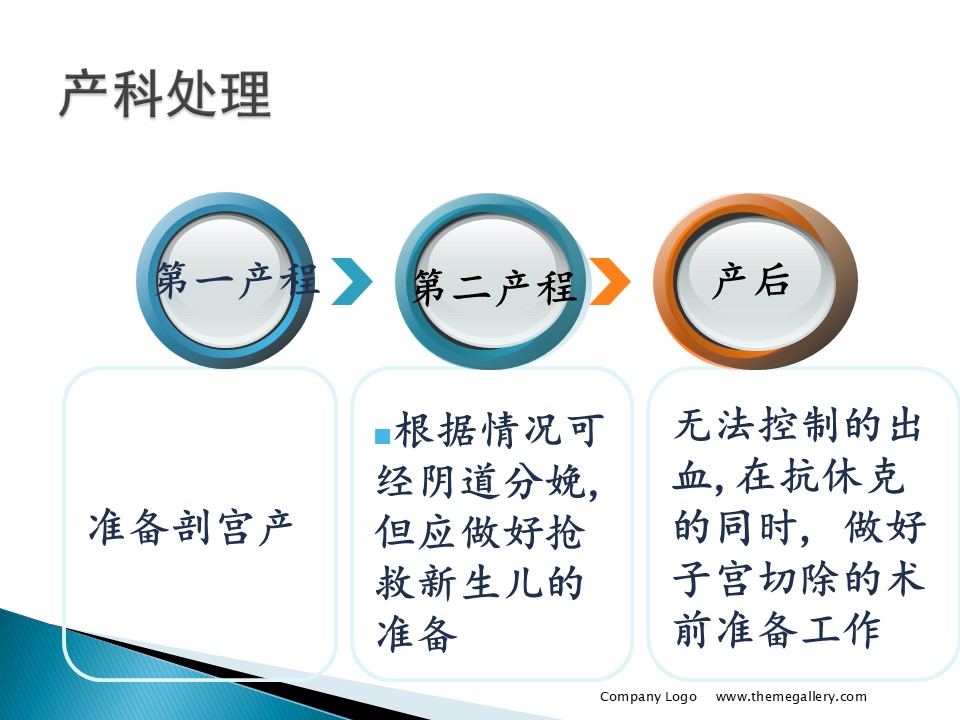 产科处理

第一产程

第二产程

产后

准备剖宫产

根据情况可经阴道分娩,但应做好抢救新生儿的准备

无法控制的出血,在抗休克的同时, 做好子宫切除的术前准备工作

Company Logo www.themegallery.com